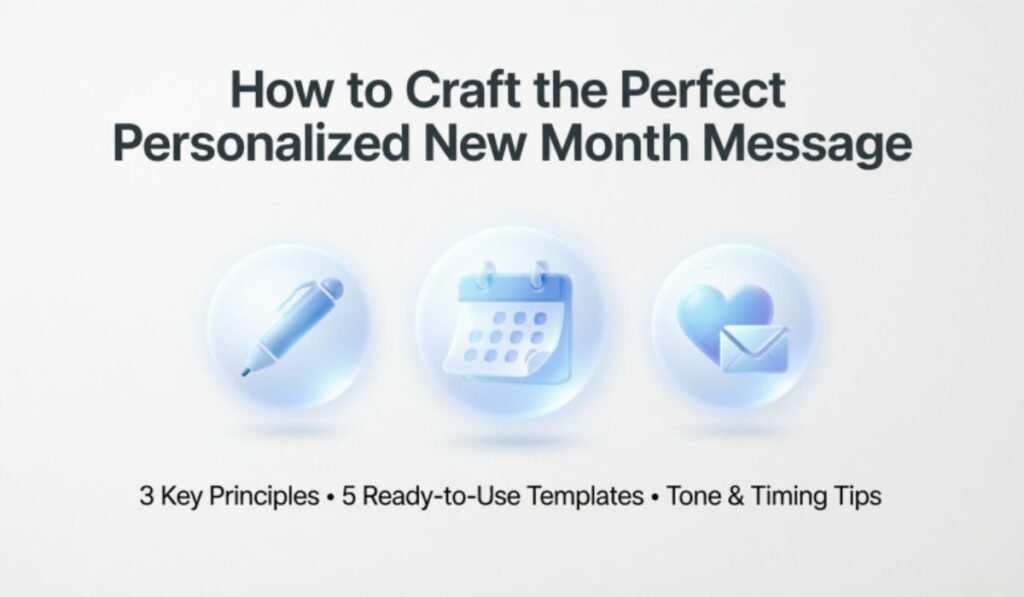 How to Craft the Perfect Personalized New Month Message

3 Key Principles • 5 Ready-to-Use Templates • Tone & Timing Tips